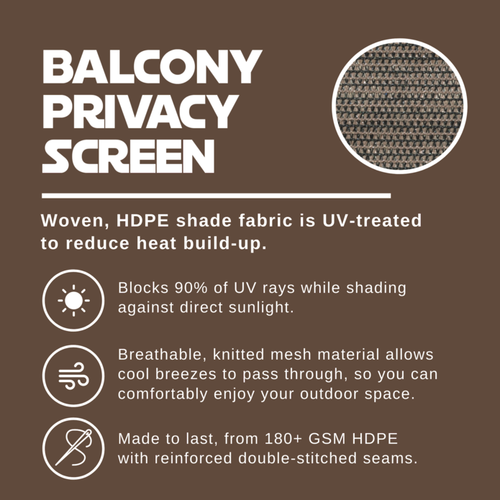 BALCONY PRIVACY SCREEN

Woven, HDPE shade fabric is UV-treated to reduce heat build-up.

Blocks 90% of UV rays while shading against direct sunlight.

Breathable, knitted mesh material allows cool breezes to pass through, so you can comfortably enjoy your outdoor space.

Made to last, from 180+ GSM HDPE with reinforced double-stitched seams.